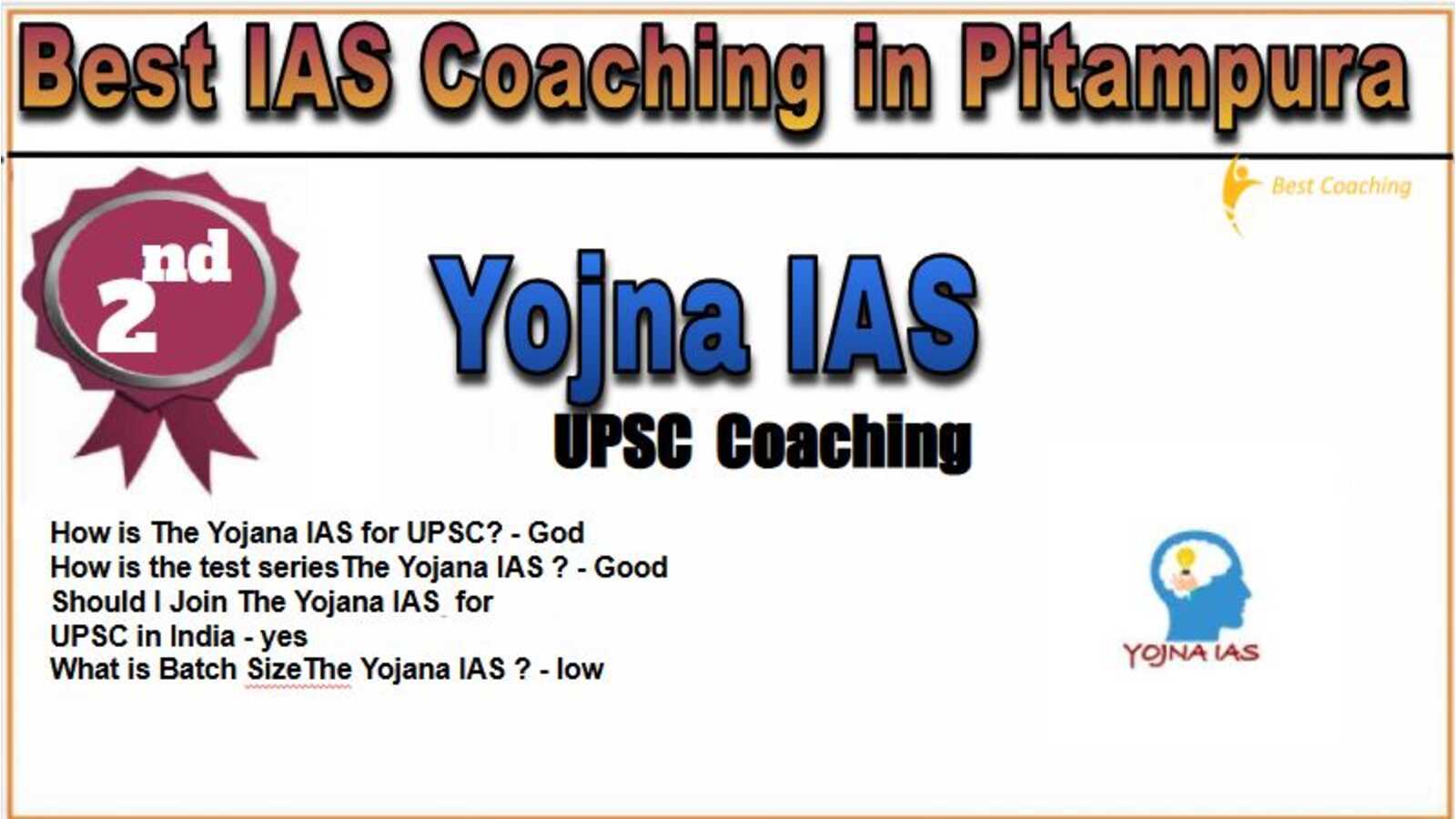 Best IAS Coaching in Pitampura

Best Coaching

2nd

Yojna IAS

UPSC Coaching

How is The Yojana IAS for UPSC? - God
How is the test seriesThe Yojana IAS ? - Good
Should I Join The Yojana IAS for UPSC in India - yes
What is Batch SizeThe Yojana IAS ? - low

YOJNA IAS